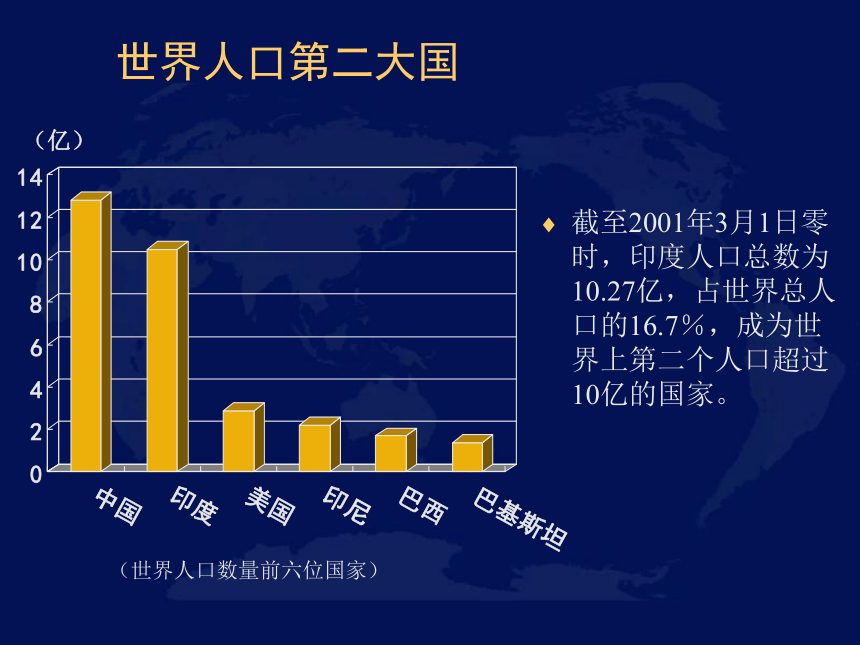 世界人口第二大国

（亿）

14
12
10
8
6
4
2
0

中国 印度 美国 印尼 巴西 巴基斯坦

（世界人口数量前六位国家）

♦ 截至2001年3月1日零时，印度人口总数为10.27亿，占世界总人口的16.7%，成为世界上第二个人口超过10亿的国家。